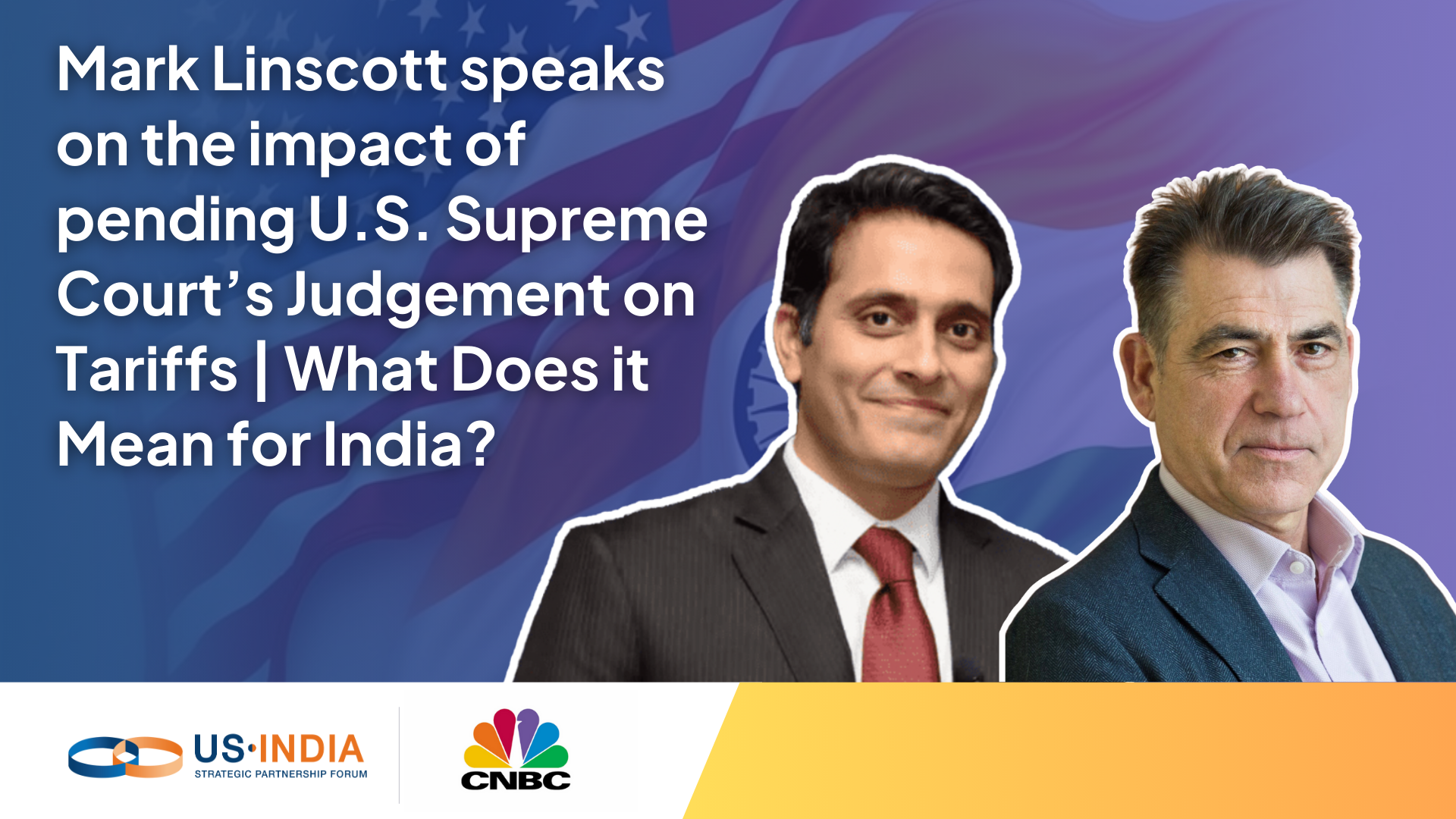 Mark Linscott speaks on the impact of pending U.S. Supreme Court's Judgement on Tariffs | What Does it Mean for India?

US·INDIA
STRATEGIC PARTNERSHIP FORUM

CNBC